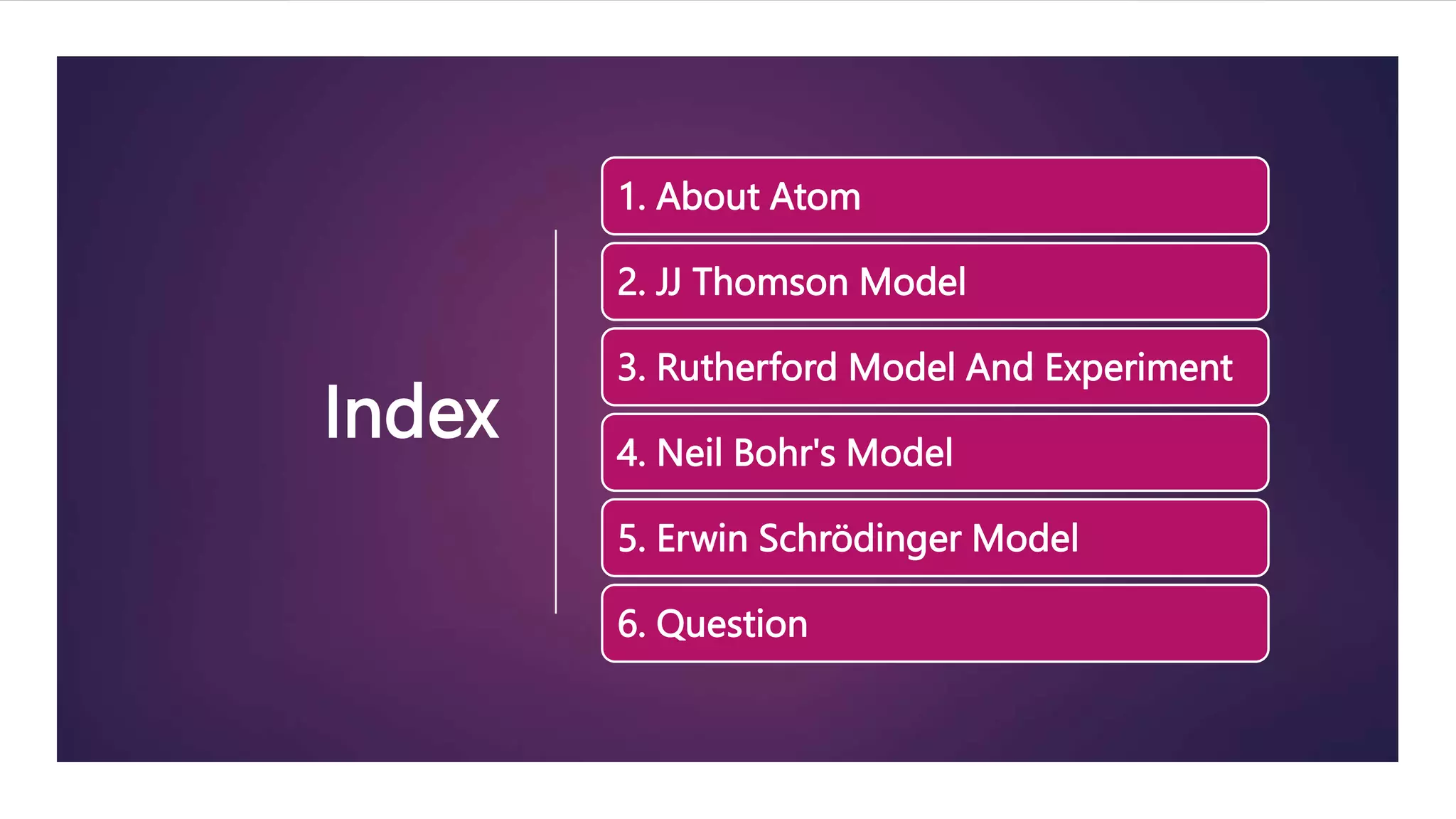 Index

1. About Atom

2. JJ Thomson Model

3. Rutherford Model And Experiment

4. Neil Bohr's Model

5. Erwin Schrödinger Model

6. Question